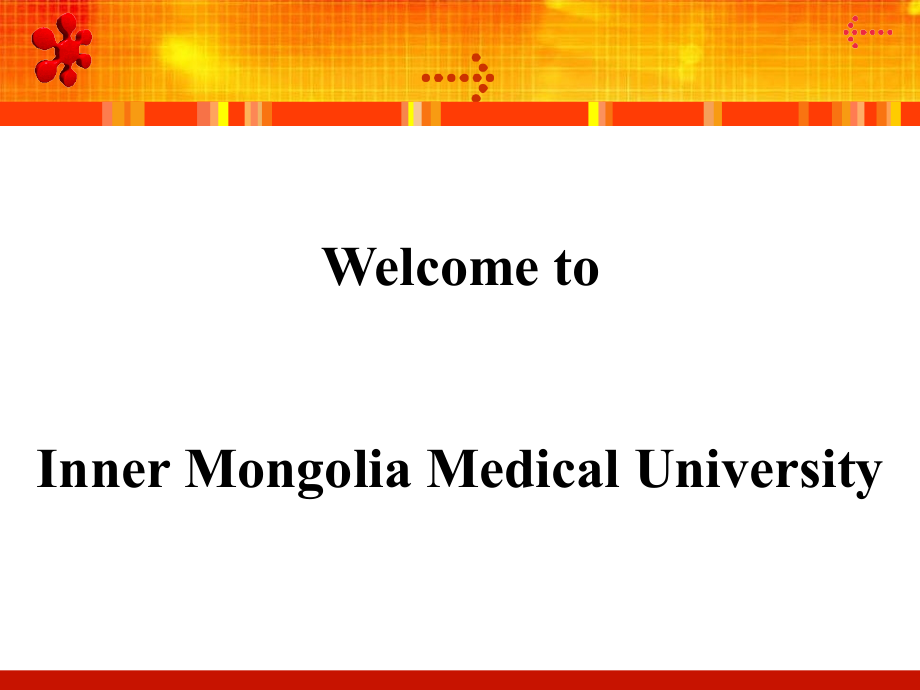 Welcome to

Inner Mongolia Medical University